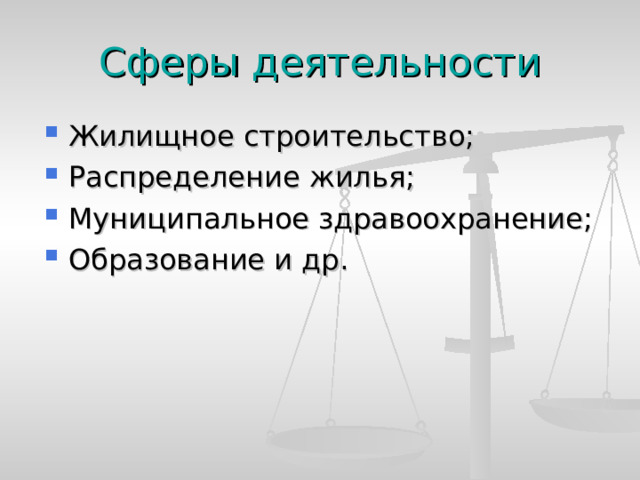 Сферы деятельности

- Жилищное строительство;
- Распределение жилья;
- Муниципальное здравоохранение;
- Образование и др.